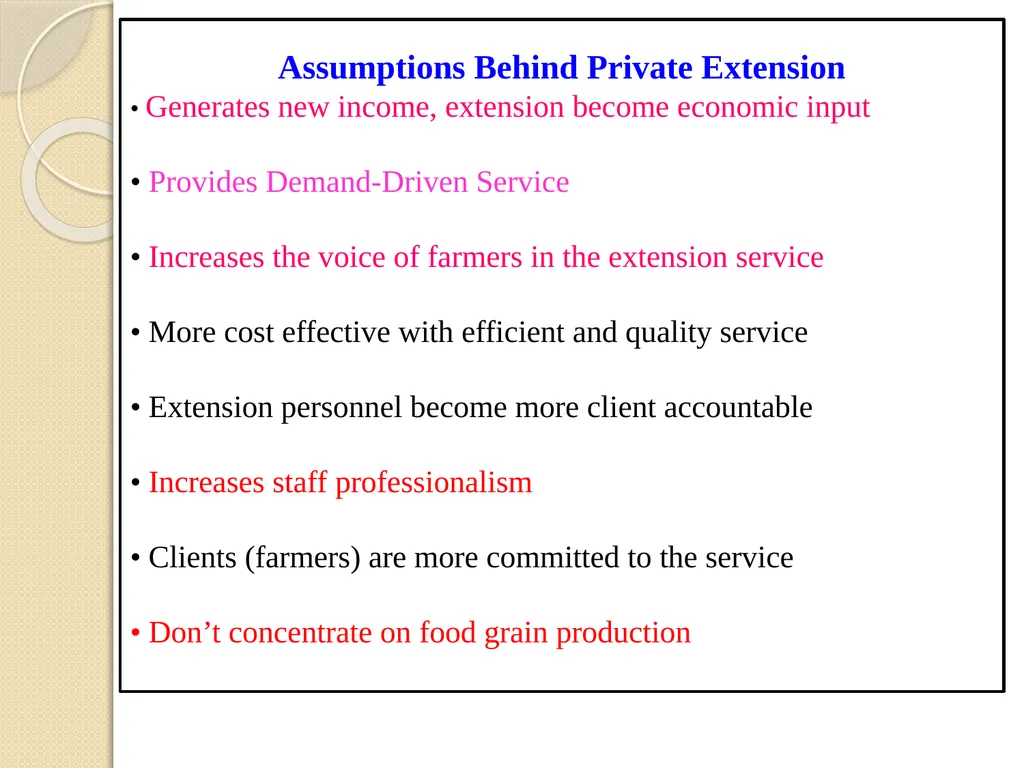 Assumptions Behind Private Extension

• Generates new income, extension become economic input

• Provides Demand-Driven Service

• Increases the voice of farmers in the extension service

• More cost effective with efficient and quality service

• Extension personnel become more client accountable

• Increases staff professionalism

• Clients (farmers) are more committed to the service

• Don’t concentrate on food grain production